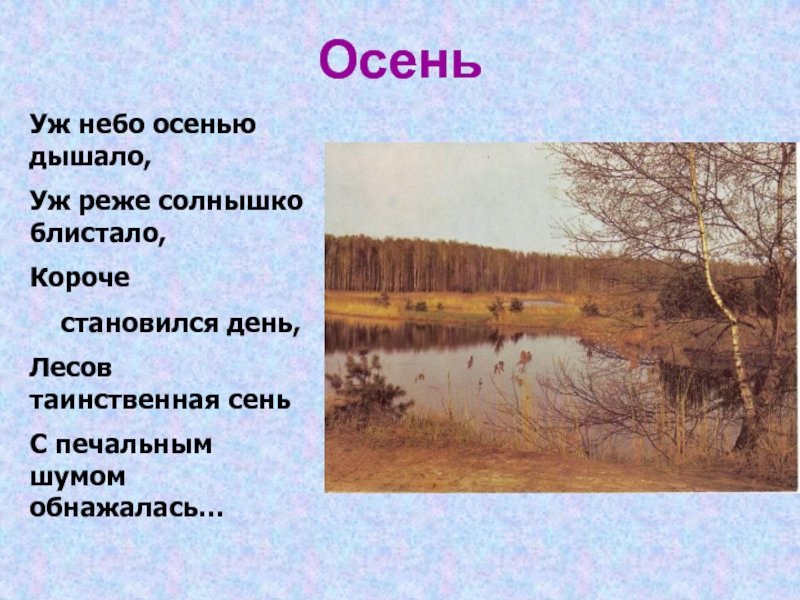 Осень

Уж небо осенью дышало,

Уж реже солнышко блистало,

Короче

становился день,

Лесов таинственная сень

С печальным шумом обнажалась…